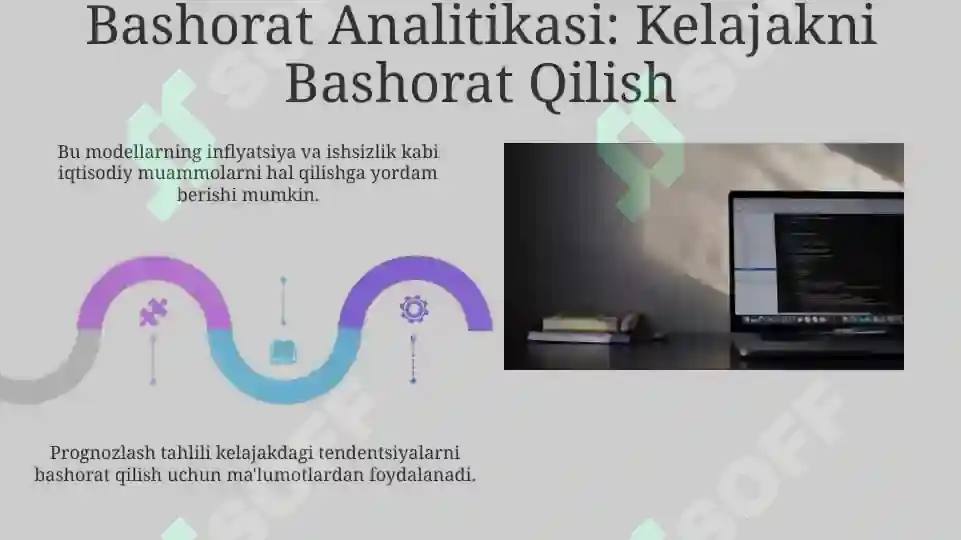 Bashorat Analitikasi: Kelajakni Bashorat Qilish

Bu modellarning inflyatsiya va ishsizlik kabi iqtisodiy muammolarni hal qilishga yordam berishi mumkin.

Prognozlash tahlili kelajakdagi tendentsiyalarni bashorat qilish uchun ma'lumotlardan foydalanadi.

SOFF